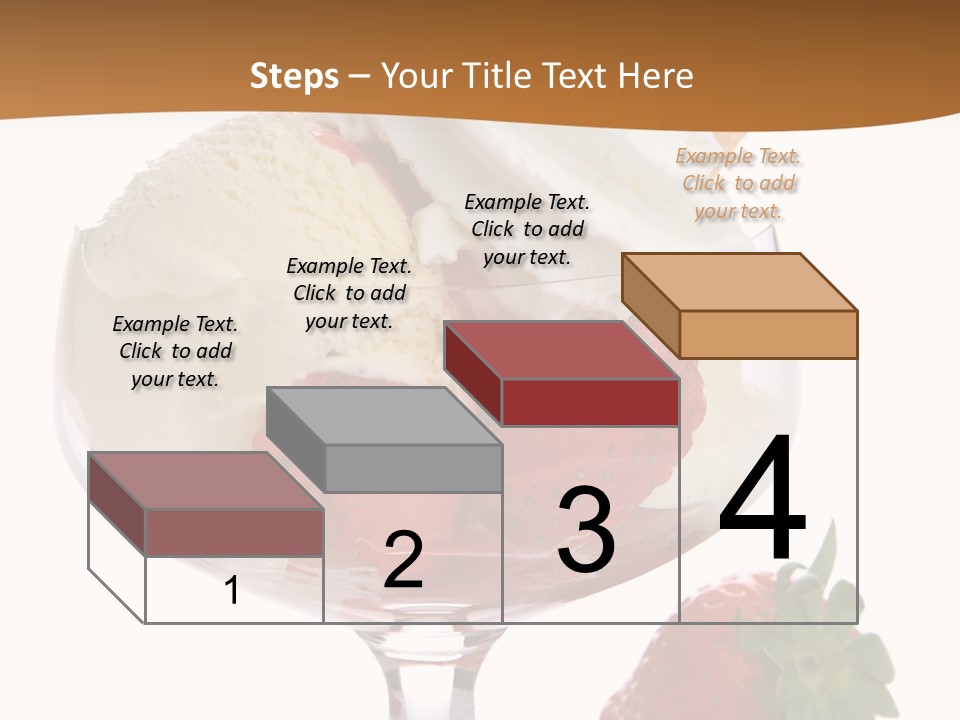 Steps – Your Title Text Here

Example Text. Click to add your text.

Example Text. Click to add your text.

Example Text. Click to add your text.

Example Text. Click to add your text.

1

2

3

4